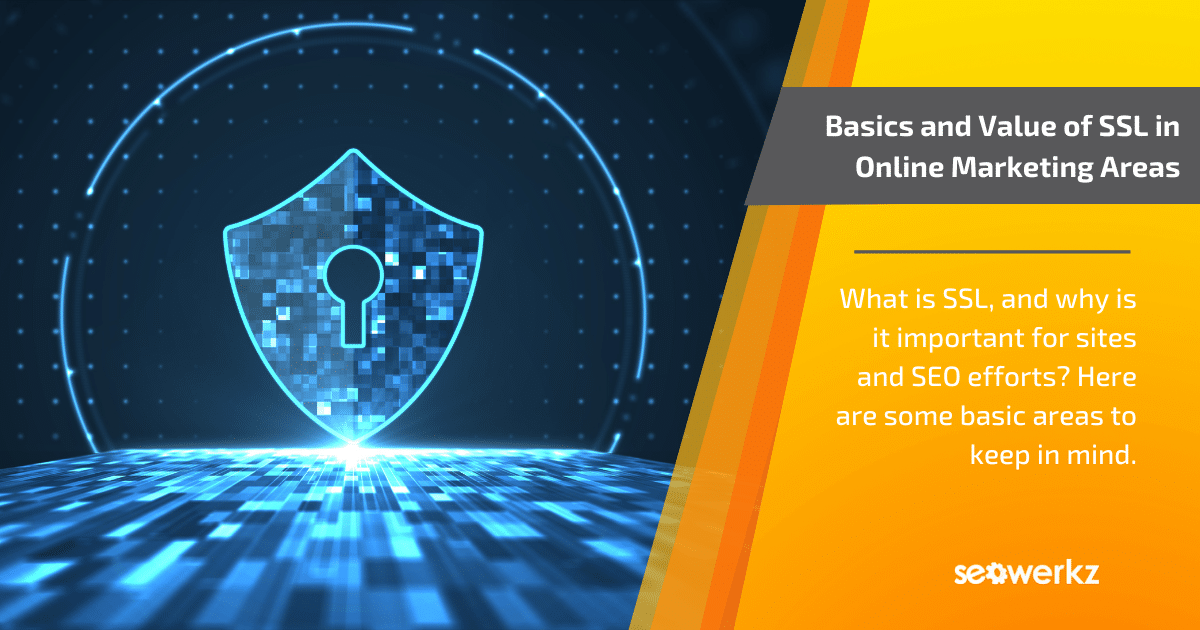 Basics and Value of SSL in Online Marketing Areas

What is SSL, and why is it important for sites and SEO efforts? Here are some basic areas to keep in mind.

seowerkz